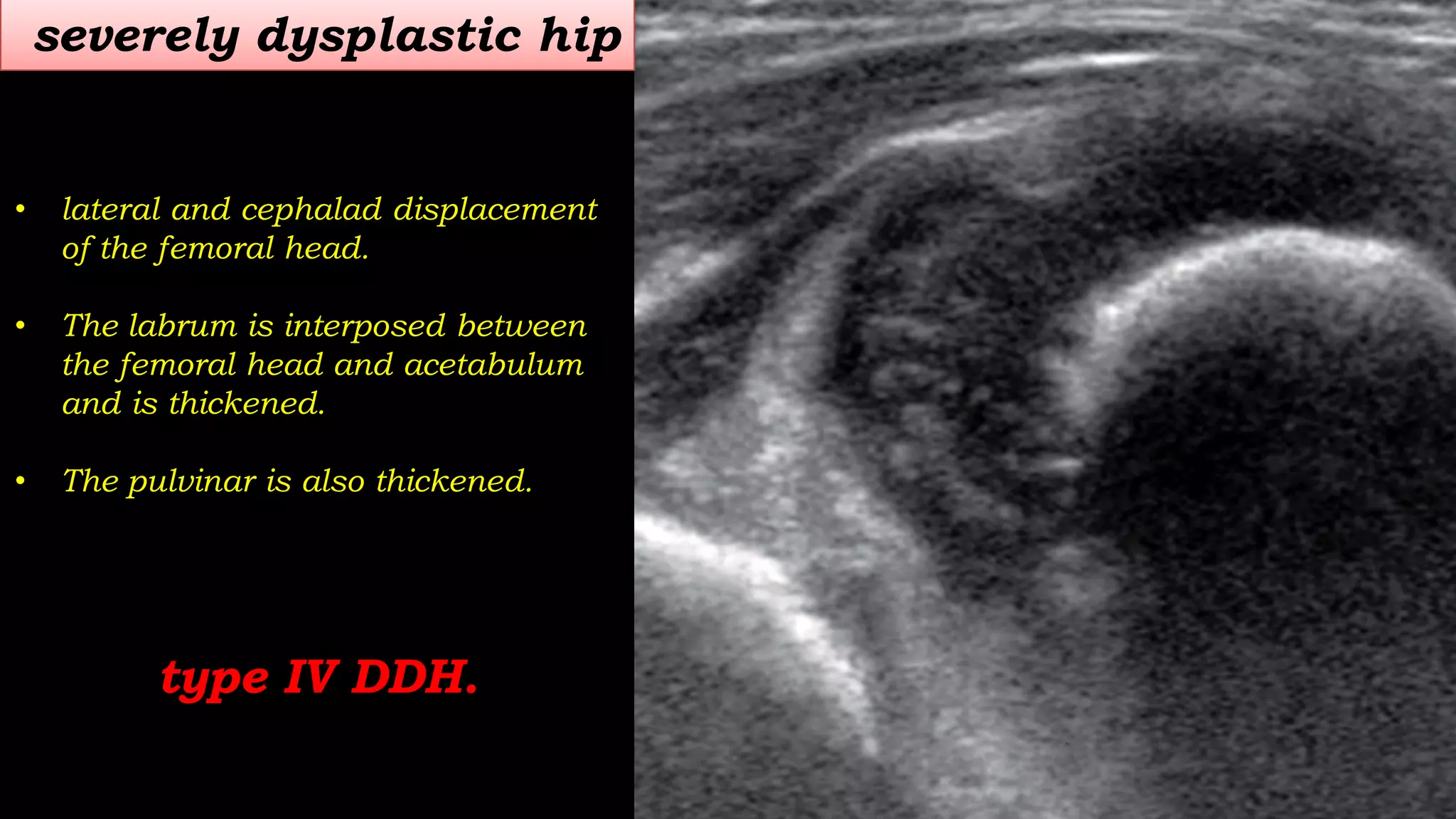 severely dysplastic hip

• lateral and cephalad displacement of the femoral head.

• The labrum is interposed between the femoral head and acetabulum and is thickened.

• The pulvinar is also thickened.

type IV DDH.